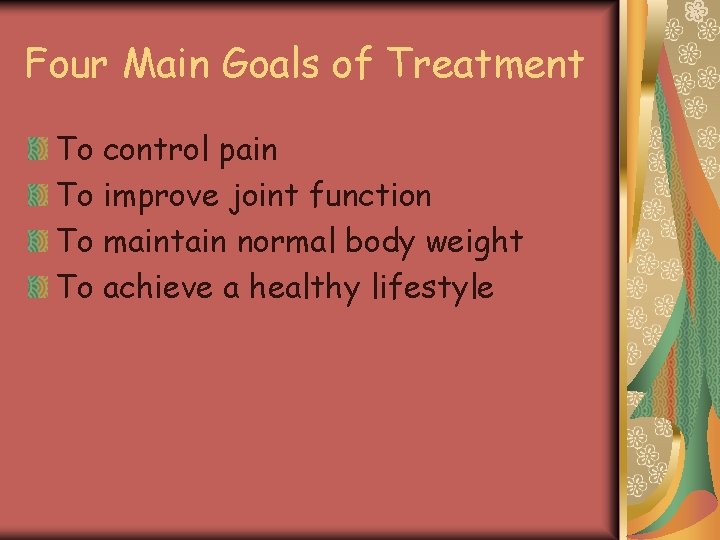 Four Main Goals of Treatment

To control pain
To improve joint function
To maintain normal body weight
To achieve a healthy lifestyle